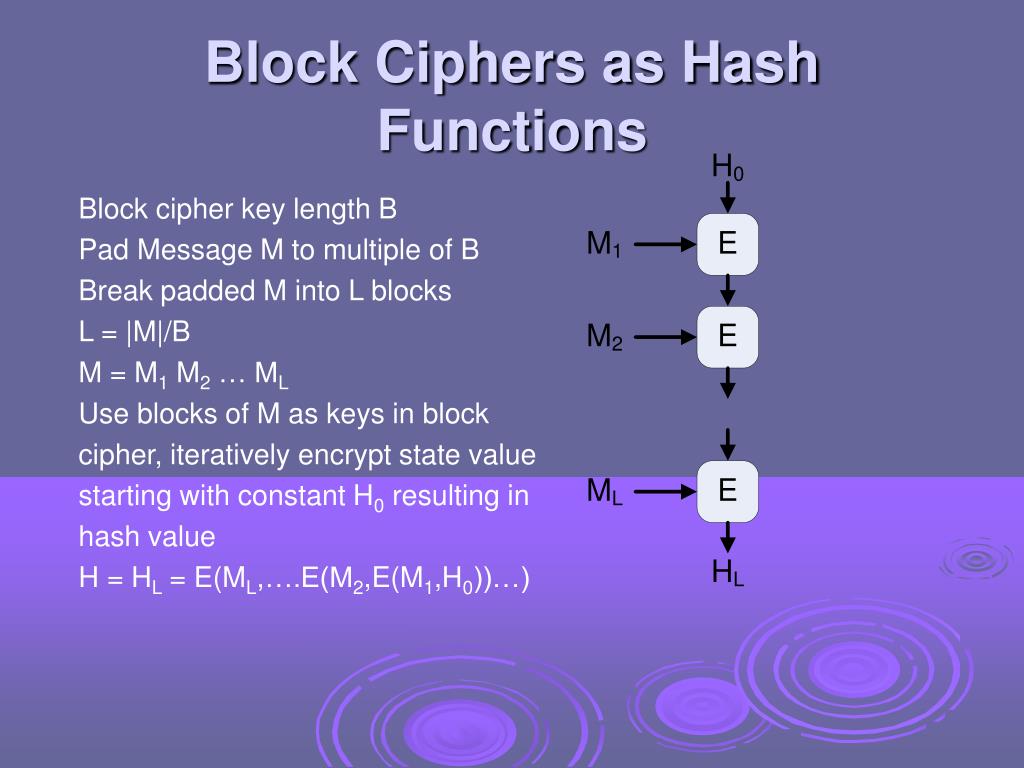 Block Ciphers as Hash Functions

Block cipher key length B
Pad Message M to multiple of B
Break padded M into L blocks
L = |M|/B
M = $M_1$ $M_2$ … $M_L$
Use blocks of M as keys in block cipher, iteratively encrypt state value starting with constant $H_0$ resulting in hash value
H = $H_L$ = E($M_L$,….E($M_2$,E($M_1$,$H_0$))…)

$H_0$
$M_1$
E
$M_2$
E
$M_L$
E
$H_L$